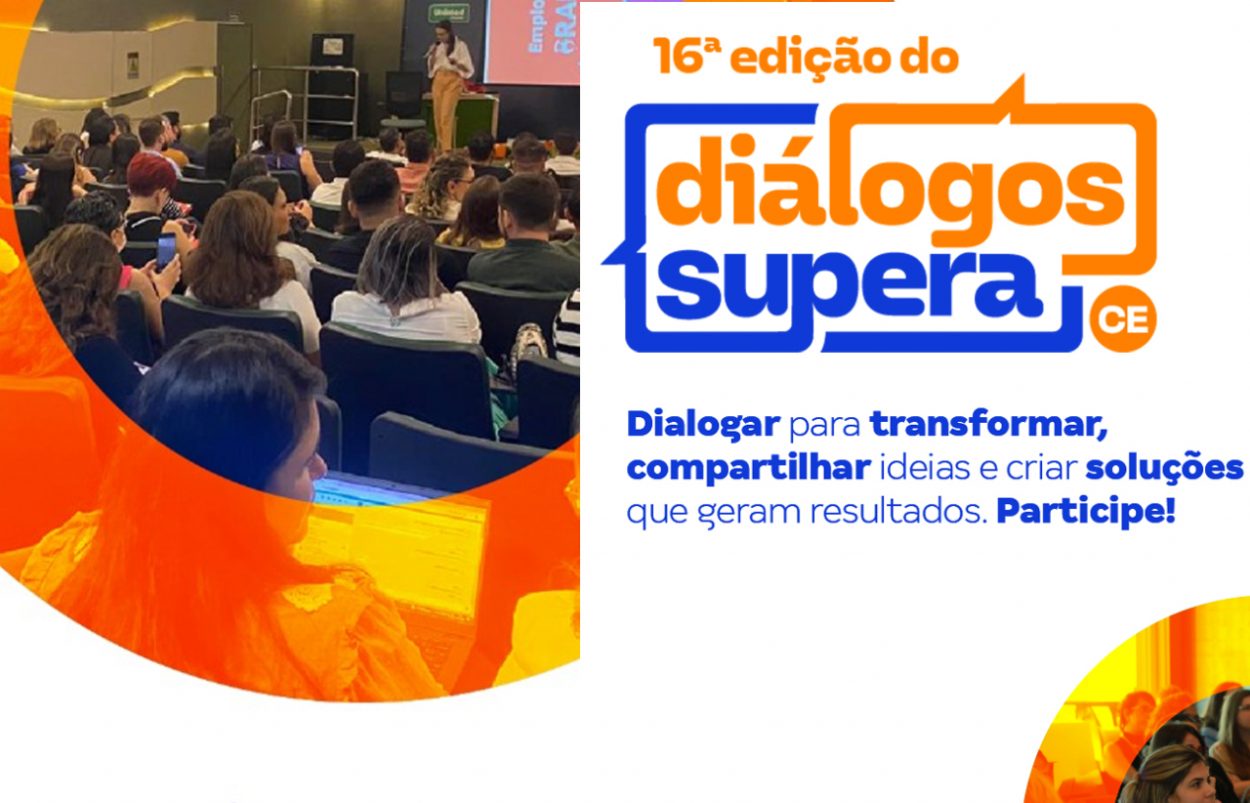 16ª edição do

diálogos supera CE

Dialogar para transformar, compartilhar ideias e criar soluções que geram resultados. Participe!